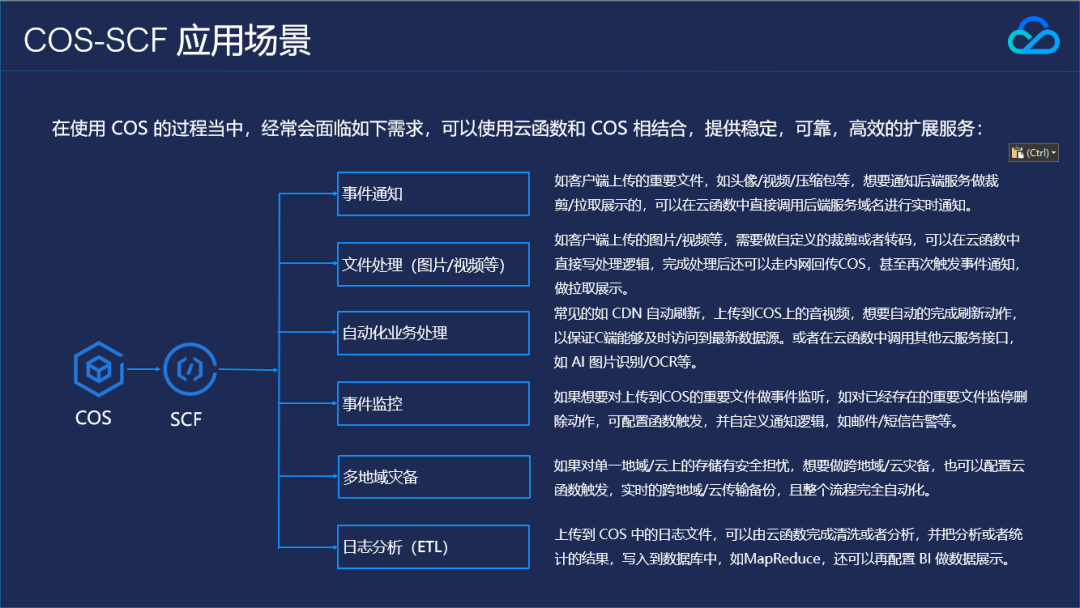 COS-SCF 应用场景

在使用 COS 的过程当中，经常会面临如下需求，可以使用云函数和 COS 相结合，提供稳定，可靠，高效的扩展服务：

(Ctrl)

COS

SCF

事件通知

如客户端上传的重要文件，如头像/视频/压缩包等，想要通知后端服务做裁剪/拉取展示的，可以在云函数中直接调用后端服务域名进行实时通知。

文件处理（图片/视频等）

如客户端上传的图片/视频等，需要做自定义的裁剪或者转码，可以在云函数中直接写处理逻辑，完成处理后还可以走内网回传COS，甚至再次触发事件通知，做拉取展示。

自动化业务处理

常见的如 CDN 自动刷新，上传到COS上的音视频，想要自动的完成刷新动作，以保证C端能够及时访问到最新数据源。或者在云函数中调用其他云服务接口，如 AI 图片识别/OCR等。

事件监控

如果想要对上传到COS的重要文件做事件监听，如对已经存在的重要文件监停删除动作，可配置函数触发，并自定义通知逻辑，如邮件/短信告警等。

多地域灾备

如果对单一地域/云上的存储有安全担忧，想要做跨地域/云灾备，也可以配置云函数触发，实时的跨地域/云传输备份，且整个流程完全自动化。

日志分析（ETL）

上传到 COS 中的日志文件，可以由云函数完成清洗或者分析，并把分析或者统计的结果，写入到数据库中，如MapReduce，还可以再配置 BI 做数据展示。